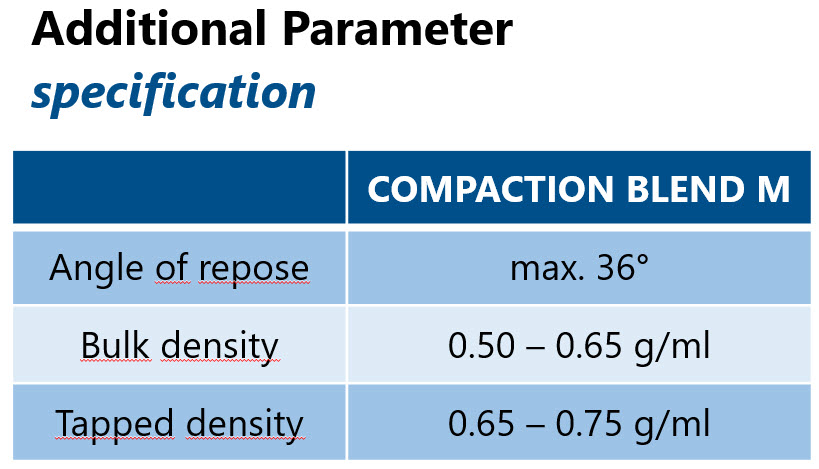 Additional Parameter
specification

| | COMPACTION BLEND M |
|---|---|
| Angle of repose | max. 36° |
| Bulk density | 0.50 – 0.65 g/ml |
| Tapped density | 0.65 – 0.75 g/ml |